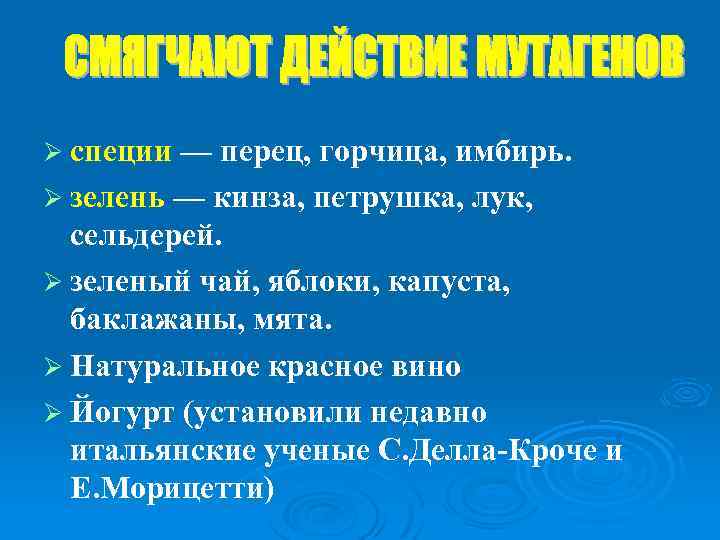 СМЯГЧАЮТ ДЕЙСТВИЕ МУТАГЕНОВ

➢ специи — перец, горчица, имбирь.

➢ зелень — кинза, петрушка, лук, сельдерей.

➢ зеленый чай, яблоки, капуста, баклажаны, мята.

➢ Натуральное красное вино

➢ Йогурт (установили недавно итальянские ученые С.Делла-Кроче и Е.Морицетти)